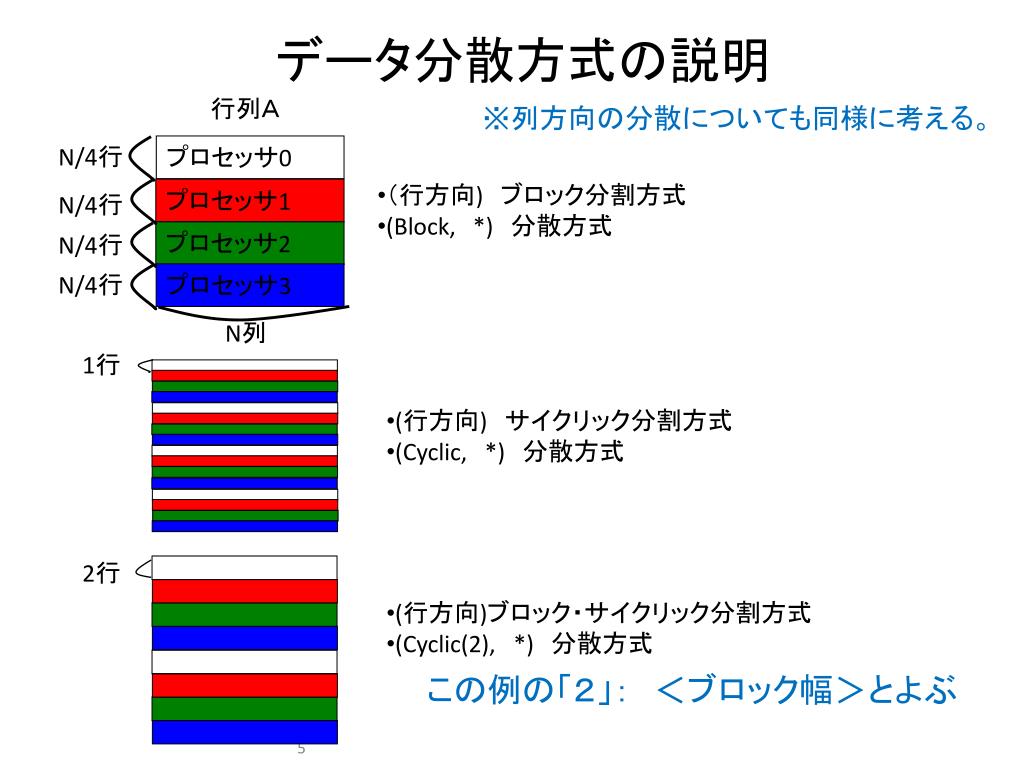 データ分散方式の説明

行列A

※列方向の分散についても同様に考える。

N/4行 プロセッサ0
N/4行 プロセッサ1
N/4行 プロセッサ2
N/4行 プロセッサ3

N列

•(行方向) ブロック分割方式
•(Block, *) 分散方式

1行

•(行方向) サイクリック分割方式
•(Cyclic, *) 分散方式

2行

•(行方向)ブロック・サイクリック分割方式
•(Cyclic(2), *) 分散方式

この例の「2」: ＜ブロック幅＞とよぶ

5